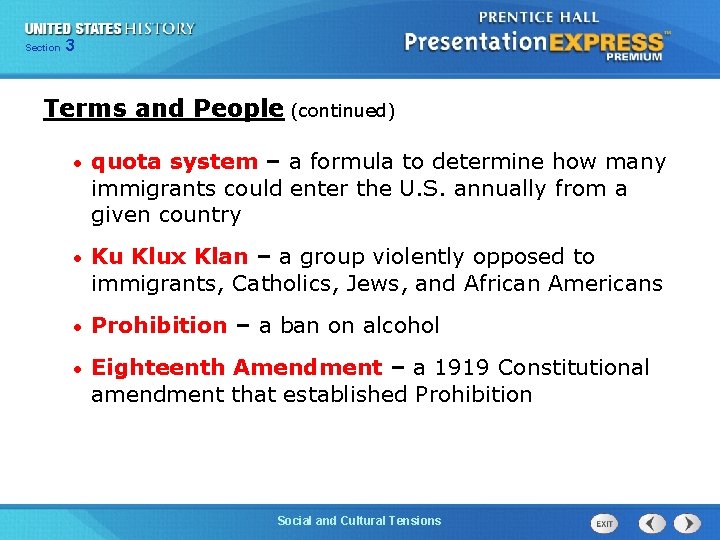 UNITED STATES HISTORY
Section 3

PRENTICE HALL
PresentationEXPRESS™
PREMIUM

Terms and People (continued)

• quota system – a formula to determine how many immigrants could enter the U.S. annually from a given country

• Ku Klux Klan – a group violently opposed to immigrants, Catholics, Jews, and African Americans

• Prohibition – a ban on alcohol

• Eighteenth Amendment – a 1919 Constitutional amendment that established Prohibition

Social and Cultural Tensions

EXIT